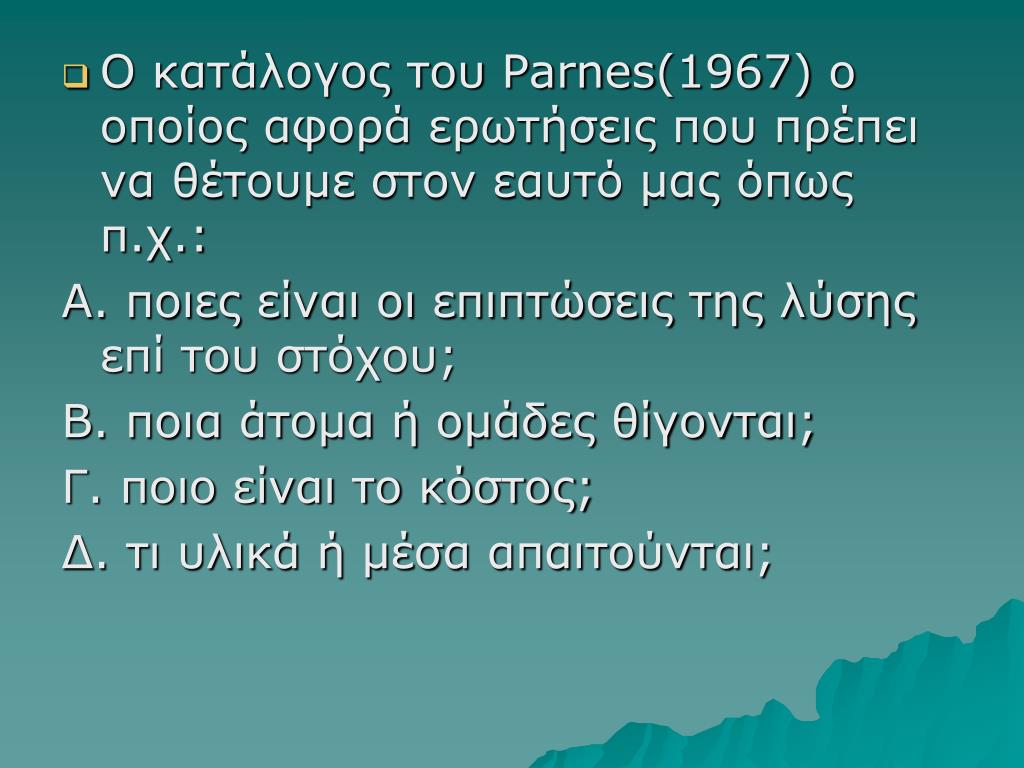 Ο κατάλογος του Parnes(1967) ο οποίος αφορά ερωτήσεις που πρέπει να θέτουμε στον εαυτό μας όπως π.χ.:

Α. ποιες είναι οι επιπτώσεις της λύσης επί του στόχου;

Β. ποια άτομα ή ομάδες θίγονται;

Γ. ποιο είναι το κόστος;

Δ. τι υλικά ή μέσα απαιτούνται;